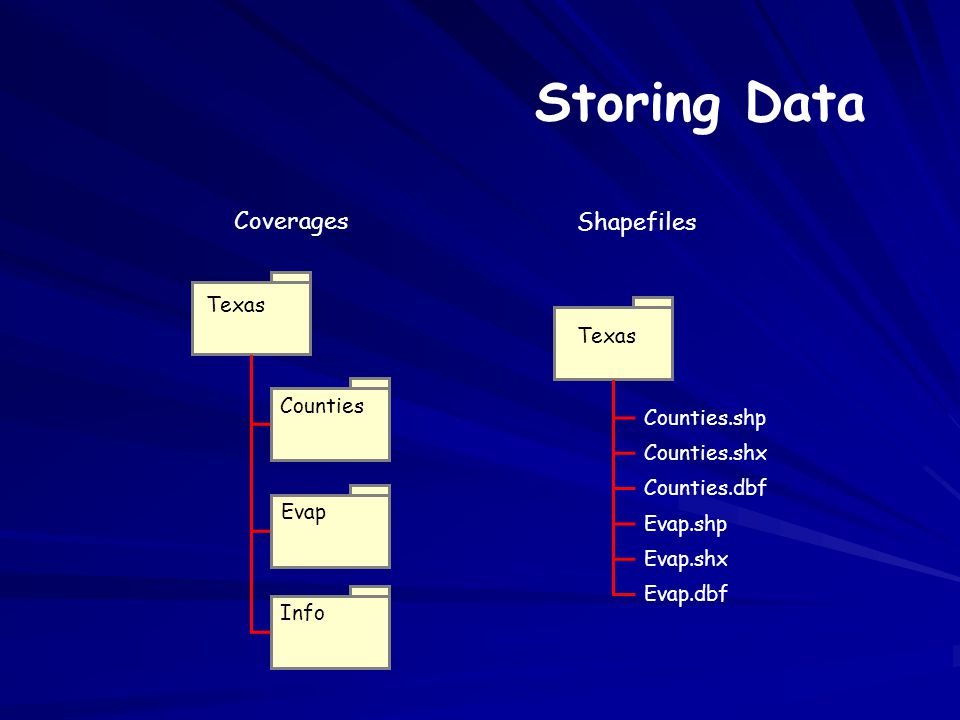 Storing Data

Coverages

Texas

Counties

Evap

Info

Shapefiles

Texas

Counties.shp
Counties.shx
Counties.dbf
Evap.shp
Evap.shx
Evap.dbf